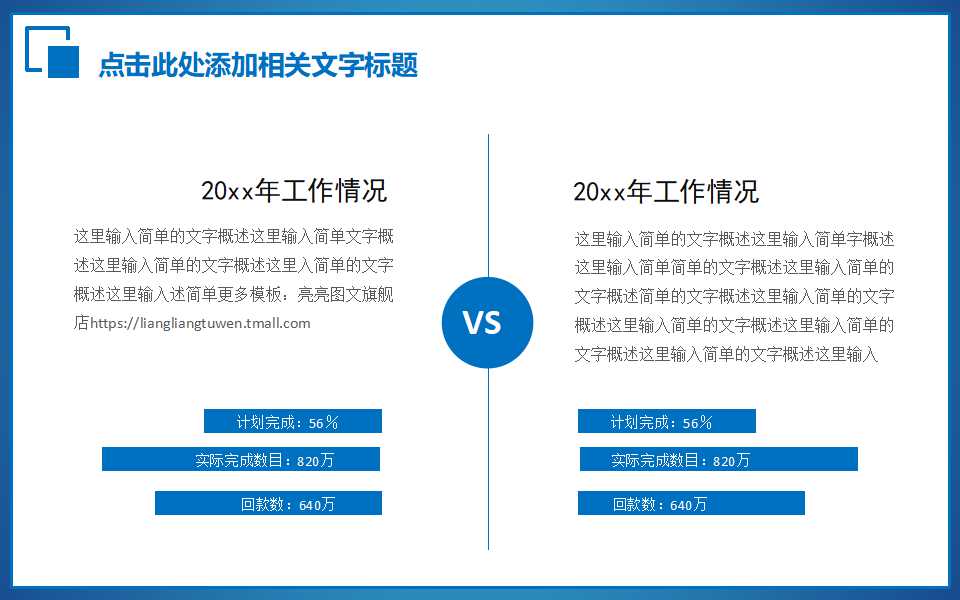 点击此处添加相关文字标题

20xx年工作情况

这里输入简单的文字概述这里输入简单文字概述这里输入简单的文字概述这里入简单的文字概述这里输入述简单更多模板：亮亮图文旗舰店https://liangliangtuwen.tmall.com

计划完成：56％

实际完成数目：820万

回款数：640万

VS

20xx年工作情况

这里输入简单的文字概述这里输入简单字概述这里输入简单简单的文字概述这里输入简单的文字概述简单的文字概述这里输入简单的文字概述这里输入简单的文字概述这里输入简单的文字概述这里输入简单的文字概述这里输入

计划完成：56％

实际完成数目：820万

回款数：640万